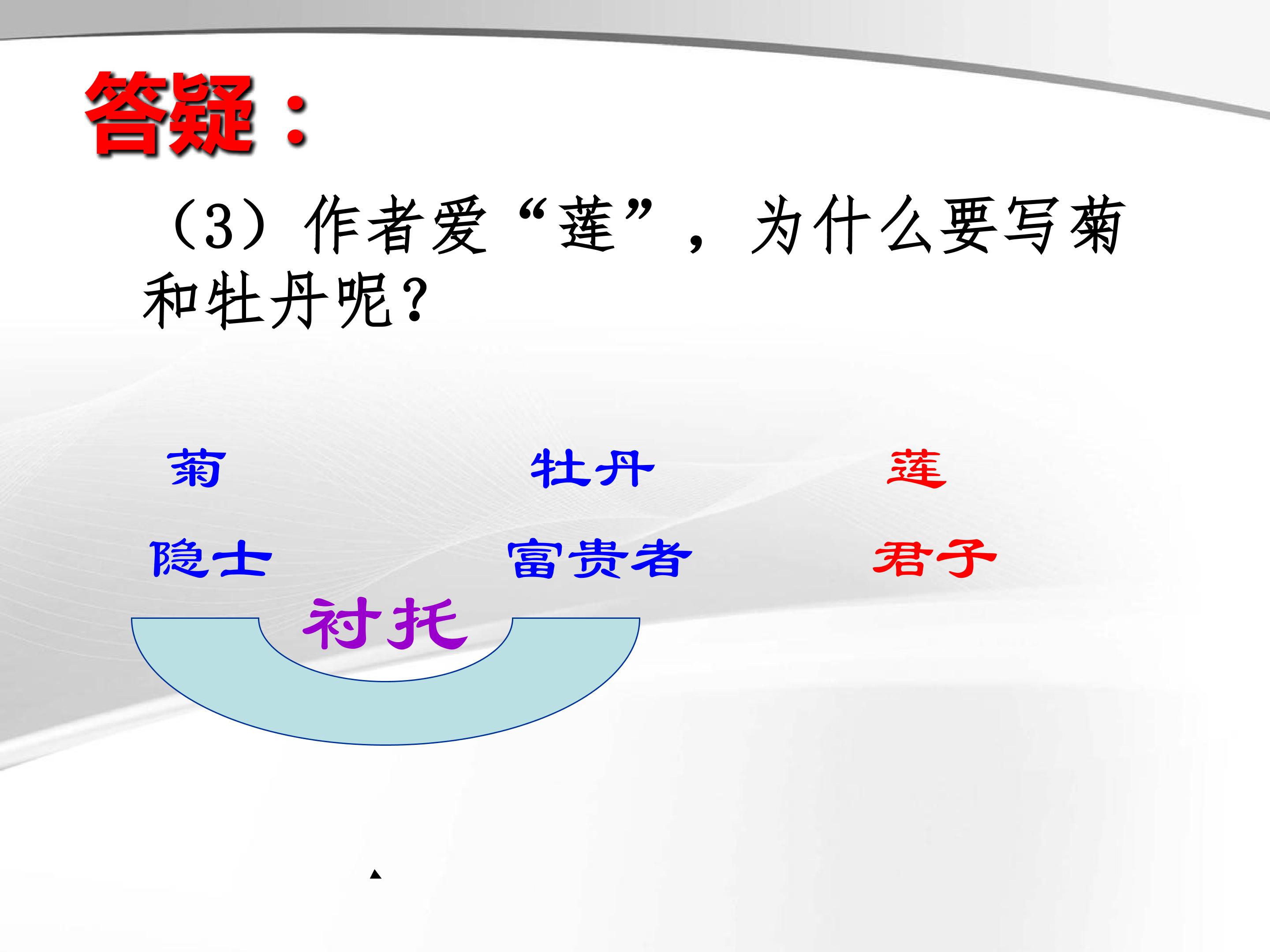 答疑：

（3）作者爱“莲”，为什么要写菊和牡丹呢？

菊 牡丹 莲

隐士 富贵者 君子

衬托

▲